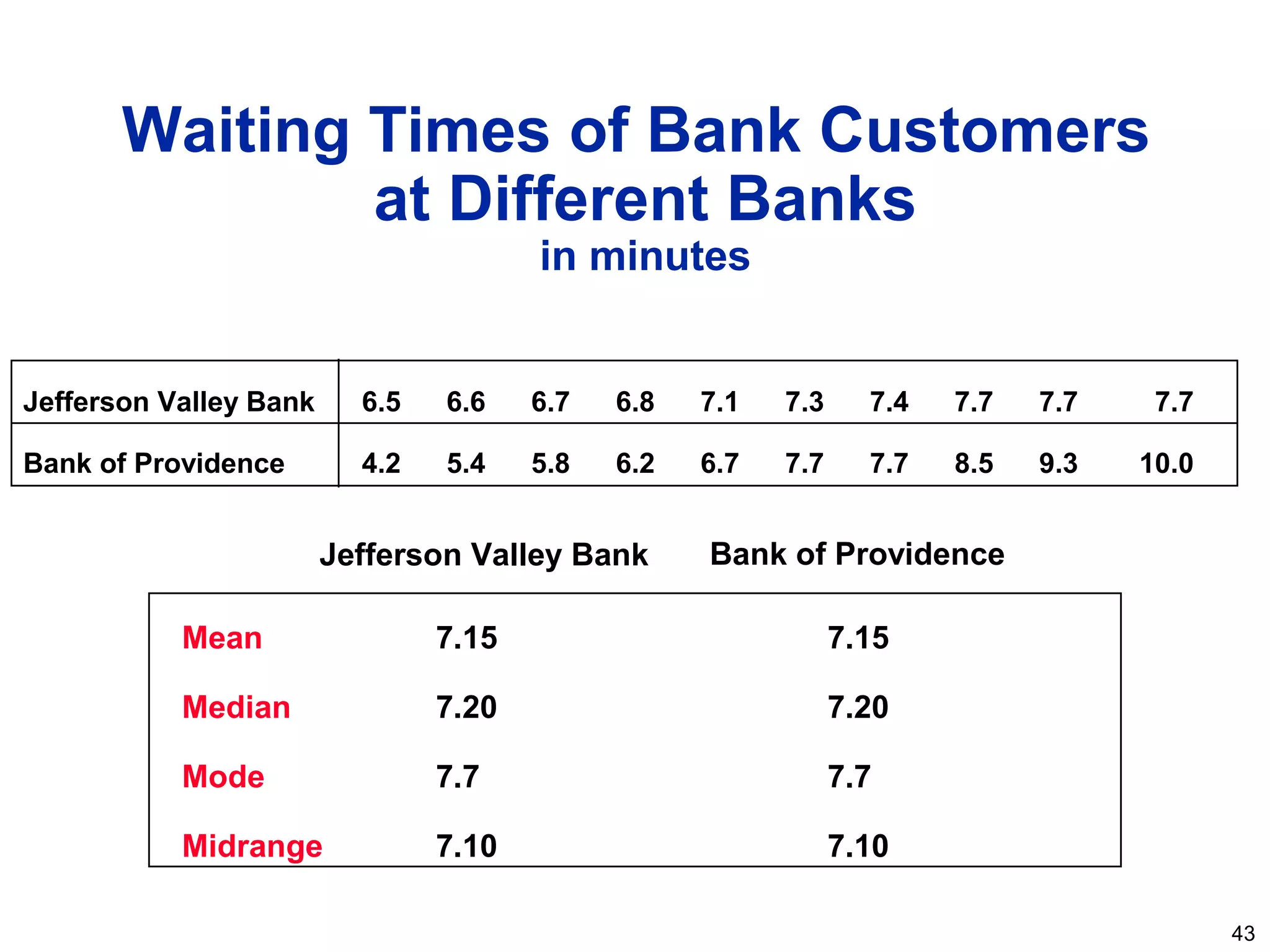 Waiting Times of Bank Customers at Different Banks
in minutes

| Jefferson Valley Bank | 6.5 | 6.6 | 6.7 | 6.8 | 7.1 | 7.3 | 7.4 | 7.7 | 7.7 | 7.7 |
|---|---|---|---|---|---|---|---|---|---|---|
| Bank of Providence | 4.2 | 5.4 | 5.8 | 6.2 | 6.7 | 7.7 | 7.7 | 8.5 | 9.3 | 10.0 |

| | Jefferson Valley Bank | Bank of Providence |
|---|---|---|
| Mean | 7.15 | 7.15 |
| Median | 7.20 | 7.20 |
| Mode | 7.7 | 7.7 |
| Midrange | 7.10 | 7.10 |

43